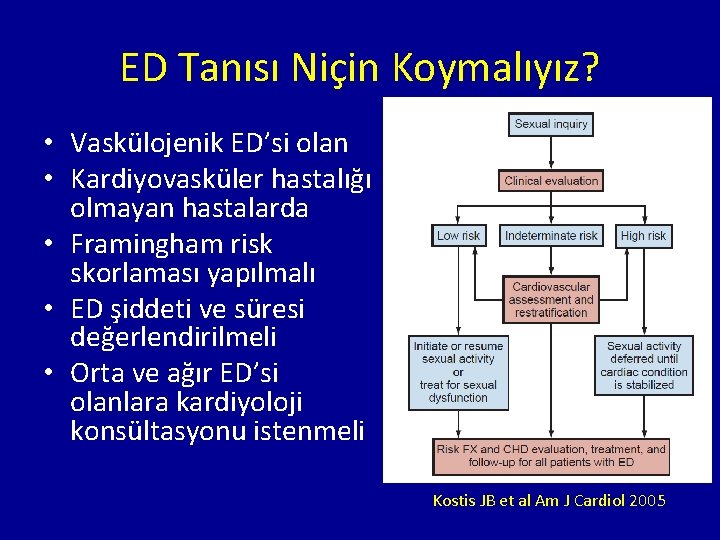 ED Tanısı Niçin Koymalıyız?

• Vaskülojenik ED'si olan
• Kardiyovasküler hastalığı olmayan hastalarda
• Framingham risk skorlaması yapılmalı
• ED şiddeti ve süresi değerlendirilmeli
• Orta ve ağır ED'si olanlara kardiyoloji konsültasyonu istenmeli

Sexual inquiry

Clinical evaluation

Low risk

Indeterminate risk

High risk

Cardiovascular assessment and restratification

Initiate or resume sexual activity or treat for sexual dysfunction

Sexual activity deferred until cardiac condition is stabilized

Risk FX and CHD evaluation, treatment, and follow-up for all patients with ED

Kostis JB et al Am J Cardiol 2005